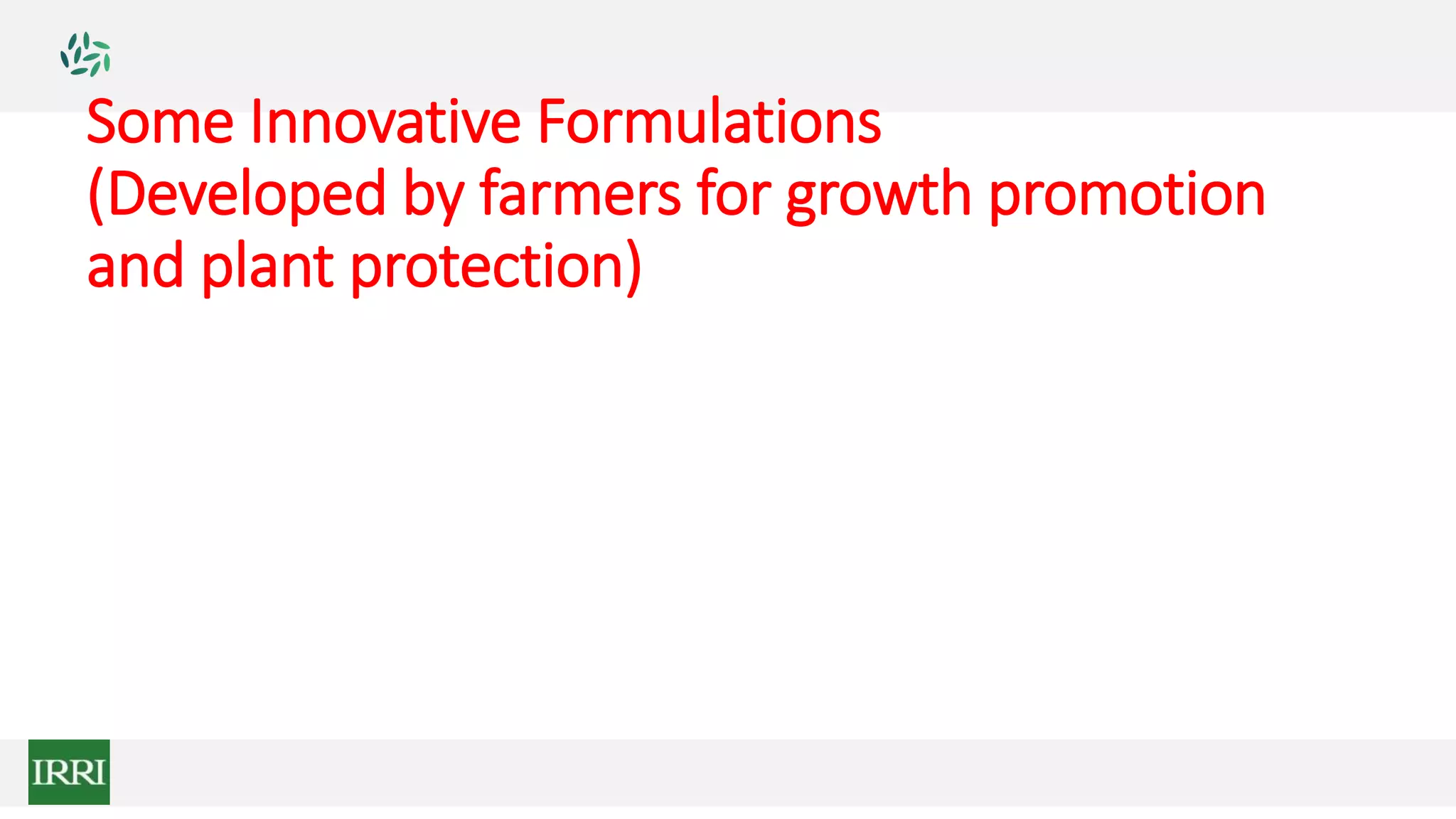 Some Innovative Formulations
(Developed by farmers for growth promotion and plant protection)

IRRI